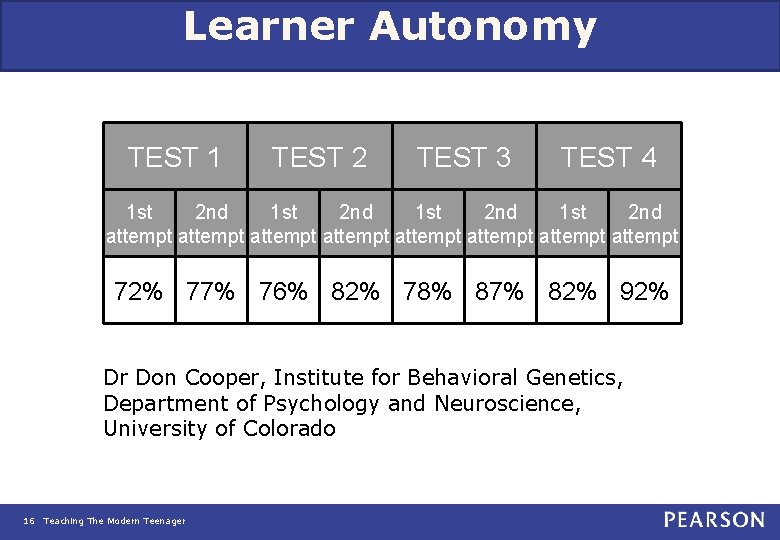 Learner Autonomy

| TEST 1 | | TEST 2 | | TEST 3 | | TEST 4 | |
|---|---|---|---|---|---|---|---|
| 1st attempt | 2nd attempt | 1st attempt | 2nd attempt | 1st attempt | 2nd attempt | 1st attempt | 2nd attempt |
| 72% | 77% | 76% | 82% | 78% | 87% | 82% | 92% |

Dr Don Cooper, Institute for Behavioral Genetics, Department of Psychology and Neuroscience, University of Colorado

16 Teaching The Modern Teenager

PEARSON